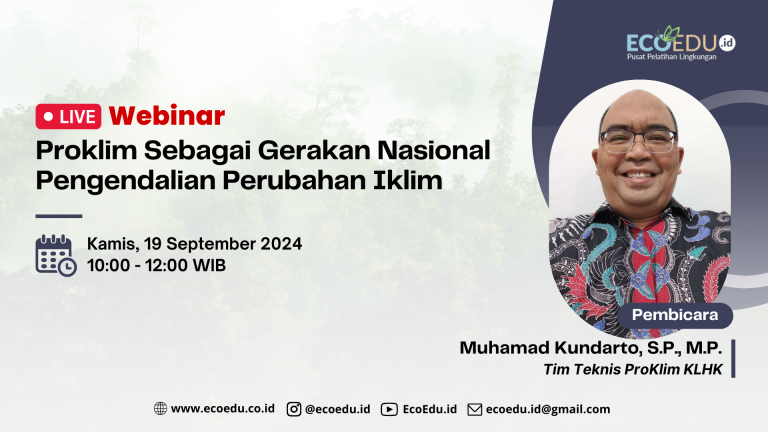 ECOEDU.id
Pusat Pelatihan Lingkungan

LIVE Webinar
Proklim Sebagai Gerakan Nasional Pengendalian Perubahan Iklim

Kamis, 19 September 2024
10:00 - 12:00 WIB

Pembicara
Muhamad Kundarto, S.P., M.P.
Tim Teknis ProKlim KLHK

www.ecoedu.co.id @ecoedu.id EcoEdu.id ecoedu.id@gmail.com